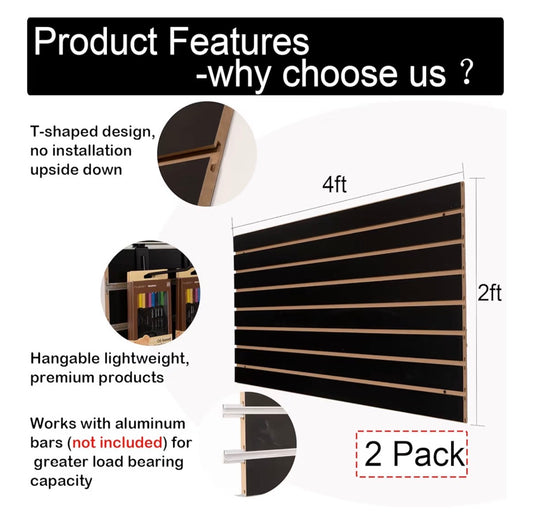 Product Features
-why choose us ?

T-shaped design, no installation upside down

4ft

2ft

Hangable lightweight, premium products

Works with aluminum bars (not included) for greater load bearing capacity

2 Pack